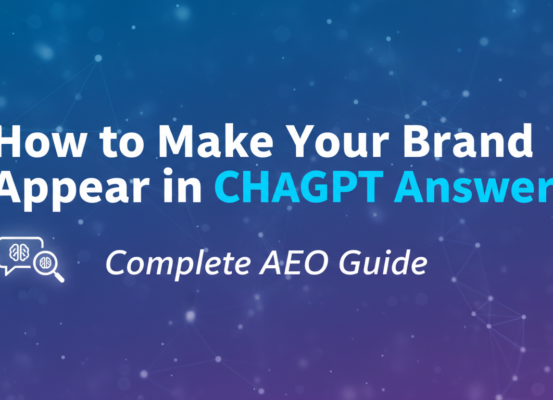 How to Make Your Brand Appear in CHAGPT Answer

Complete AEO Guide